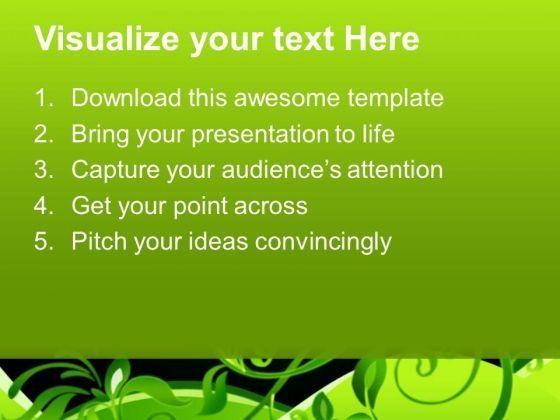 Visualize your text Here

1. Download this awesome template
2. Bring your presentation to life
3. Capture your audience's attention
4. Get your point across
5. Pitch your ideas convincingly